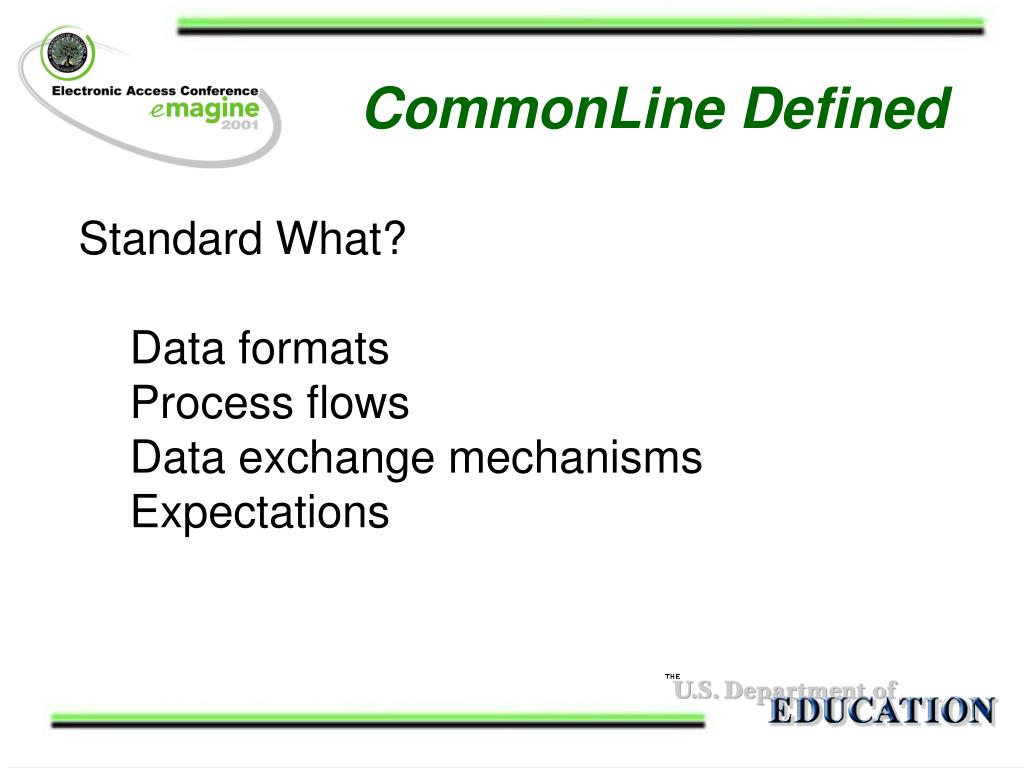 Electronic Access Conference
emagine
2001

CommonLine Defined

Standard What?

Data formats
Process flows
Data exchange mechanisms
Expectations

THE
U.S. Department of
EDUCATION